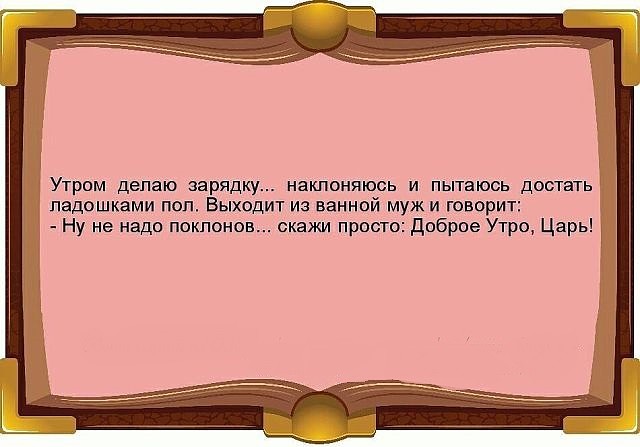 Утром делаю зарядку... наклоняюсь и пытаюсь достать ладошками пол. Выходит из ванной муж и говорит:
- Ну не надо поклонов... скажи просто: Доброе Утро, Царь!